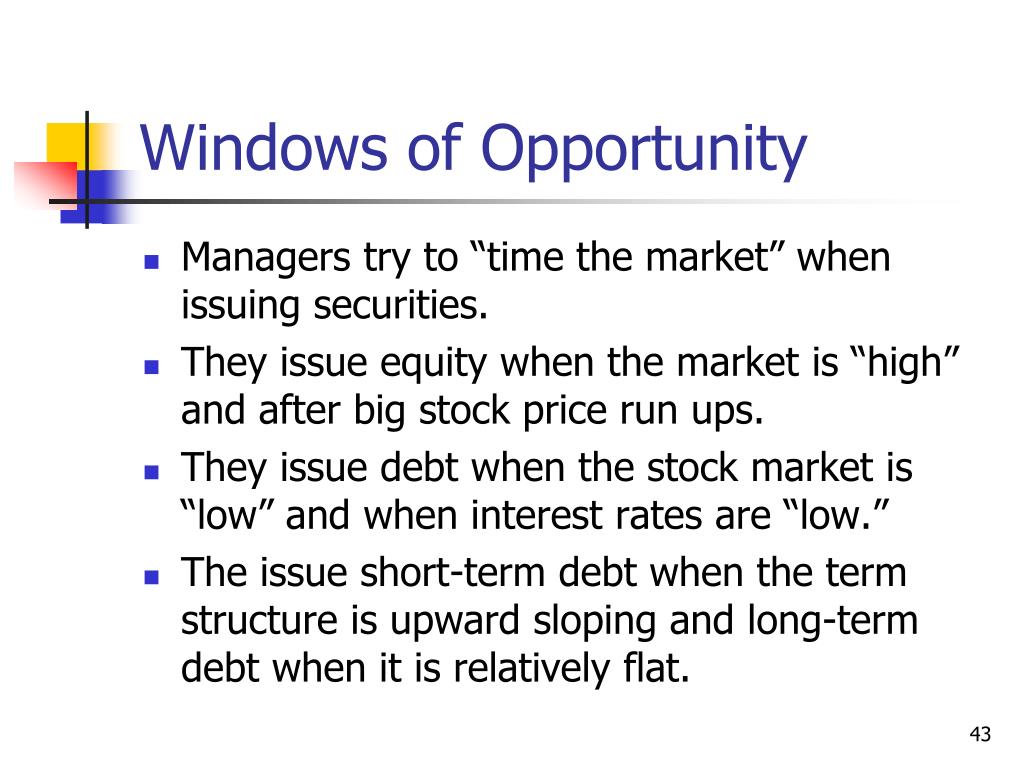 Windows of Opportunity

- Managers try to “time the market” when issuing securities.
- They issue equity when the market is “high” and after big stock price run ups.
- They issue debt when the stock market is “low” and when interest rates are “low.”
- The issue short-term debt when the term structure is upward sloping and long-term debt when it is relatively flat.

43